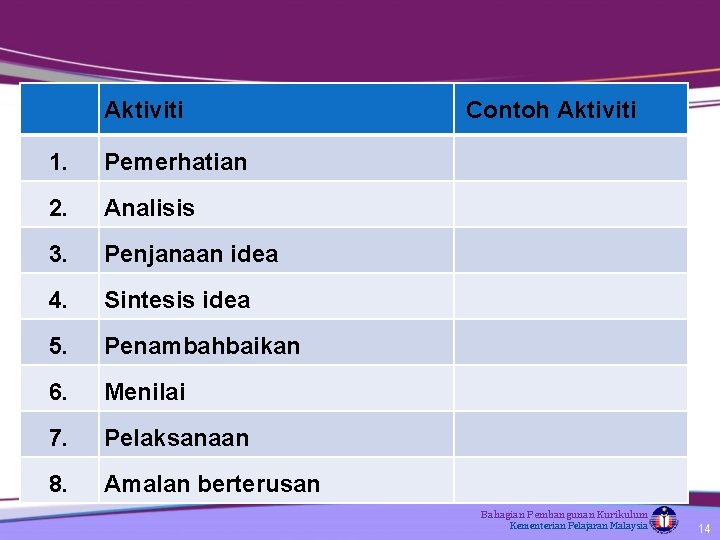 |  | Aktiviti | Contoh Aktiviti |
|---|---|---|
| 1. | Pemerhatian |  |
| 2. | Analisis |  |
| 3. | Penjanaan idea |  |
| 4. | Sintesis idea |  |
| 5. | Penambahbaikan |  |
| 6. | Menilai |  |
| 7. | Pelaksanaan |  |
| 8. | Amalan berterusan |  |

Bahagian Pembangunan Kurikulum
Kementerian Pelajaran Malaysia

14